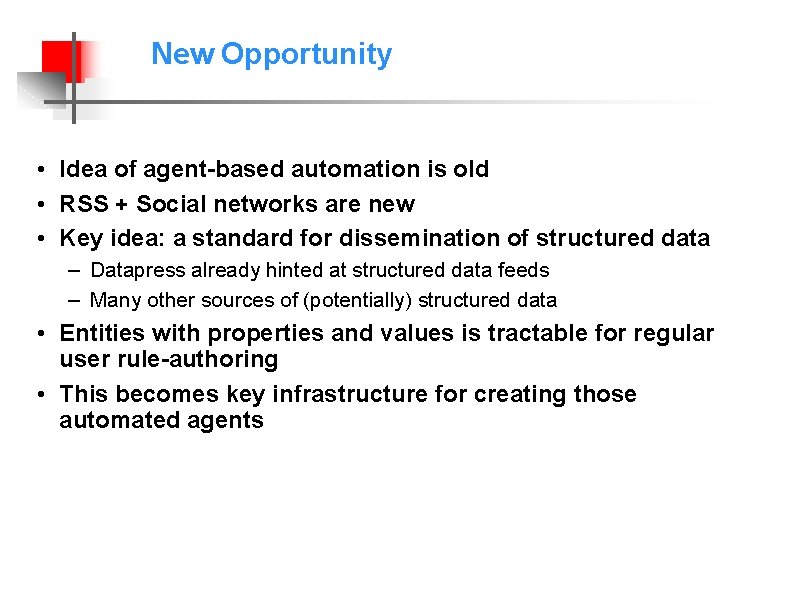 New Opportunity

• Idea of agent-based automation is old
• RSS + Social networks are new
• Key idea: a standard for dissemination of structured data
– Datapress already hinted at structured data feeds
– Many other sources of (potentially) structured data
• Entities with properties and values is tractable for regular user rule-authoring
• This becomes key infrastructure for creating those automated agents